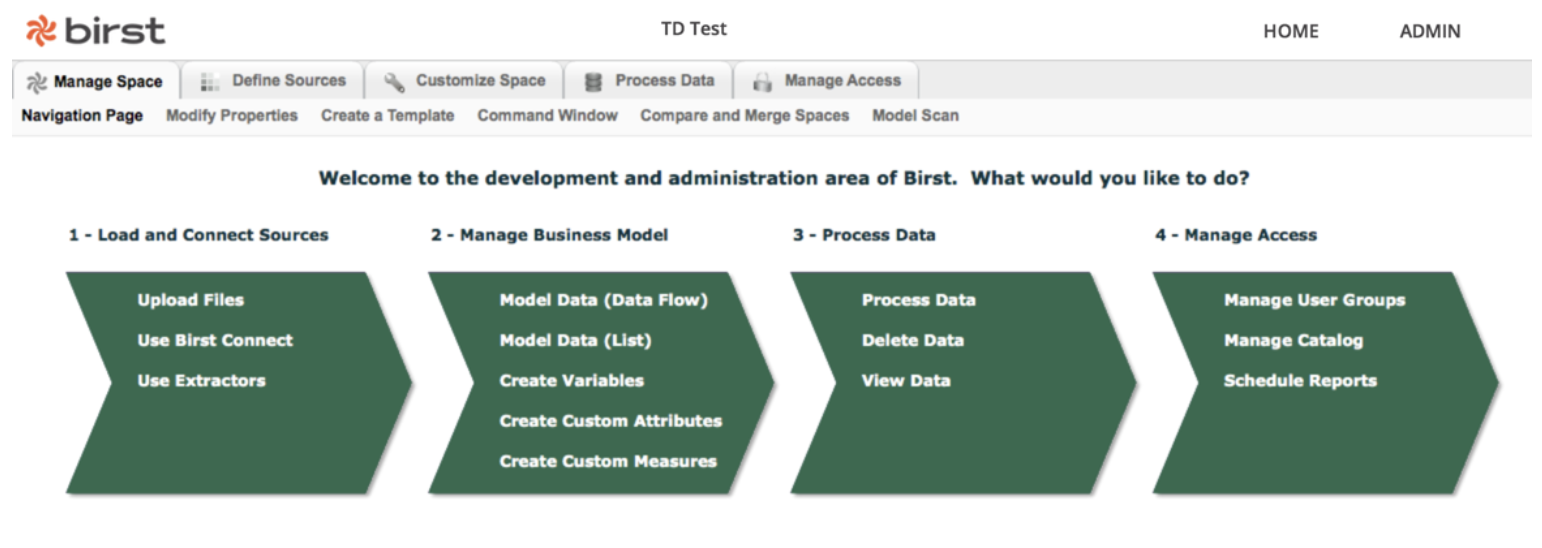 birst

TD Test

HOME ADMIN

Manage Space Define Sources Customize Space Process Data Manage Access

Navigation Page Modify Properties Create a Template Command Window Compare and Merge Spaces Model Scan

Welcome to the development and administration area of Birst. What would you like to do?

1 - Load and Connect Sources

Upload Files
Use Birst Connect
Use Extractors

2 - Manage Business Model

Model Data (Data Flow)
Model Data (List)
Create Variables
Create Custom Attributes
Create Custom Measures

3 - Process Data

Process Data
Delete Data
View Data

4 - Manage Access

Manage User Groups
Manage Catalog
Schedule Reports